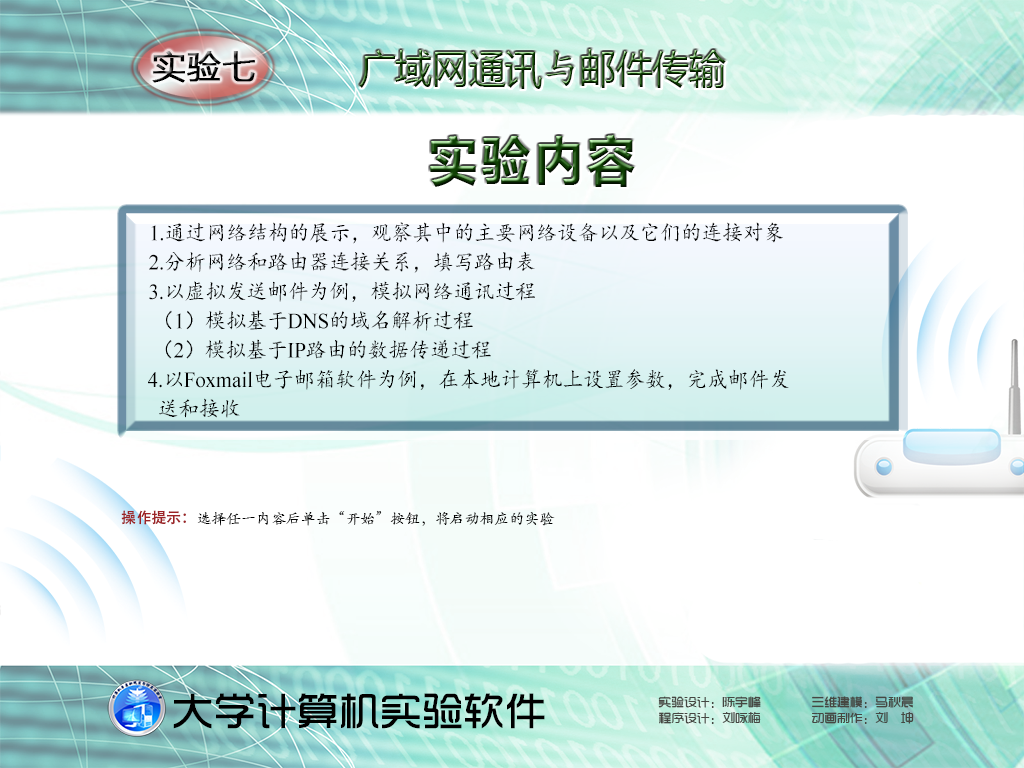 实验七

广域网通讯与邮件传输

实验内容

1.通过网络结构的展示，观察其中的主要网络设备以及它们的连接对象
2.分析网络和路由器连接关系，填写路由表
3.以虚拟发送邮件为例，模拟网络通讯过程
（1）模拟基于DNS的域名解析过程
（2）模拟基于IP路由的数据传递过程
4.以Foxmail电子邮箱软件为例，在本地计算机上设置参数，完成邮件发送和接收

操作提示：选择任一内容后单击“开始”按钮，将启动相应的实验

大学计算机实验软件

实验设计：陈宇峰
程序设计：刘咏梅
三维建模：马秋晨
动画制作：刘 坤